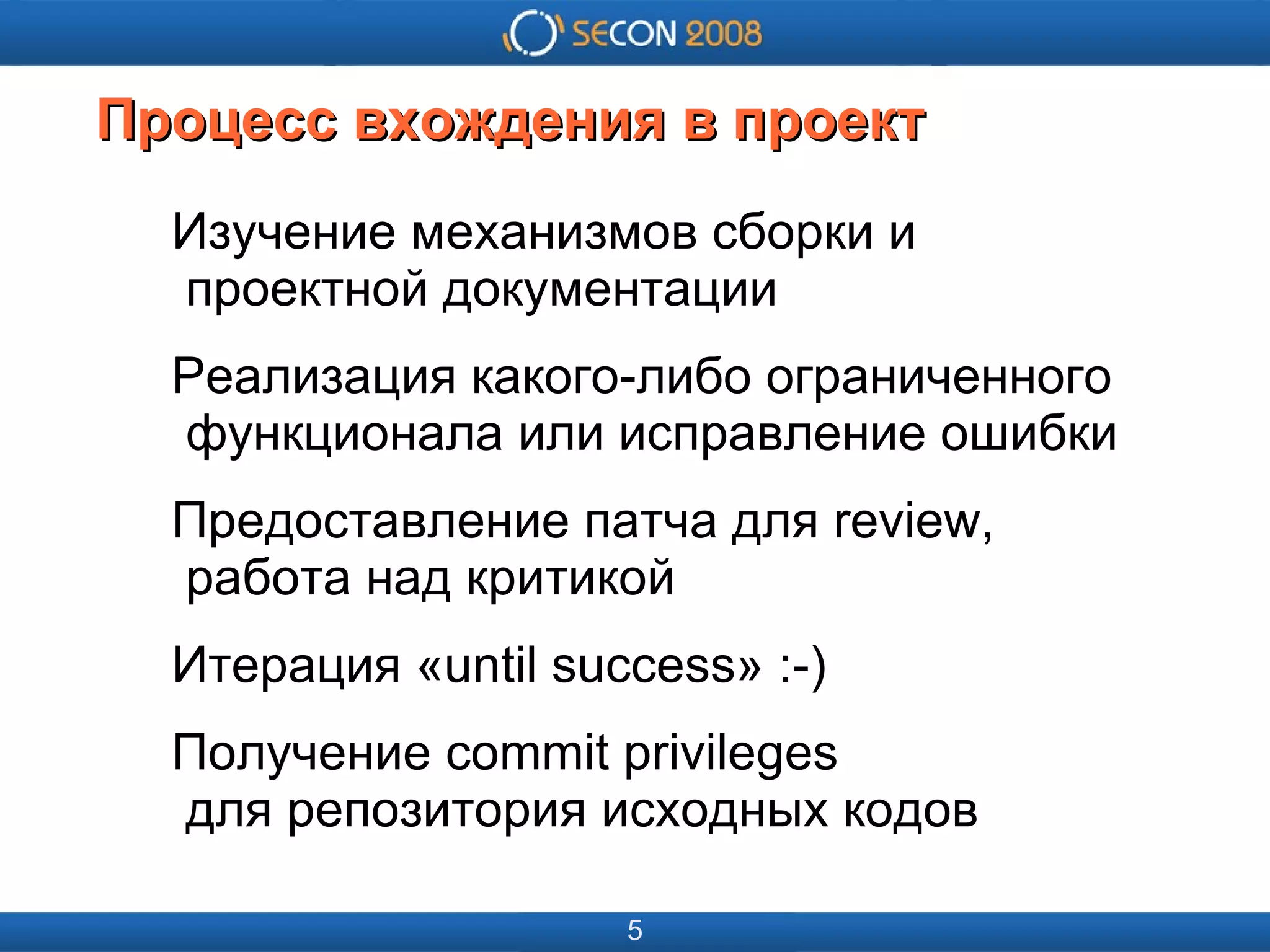 SECON 2008

Процесс вхождения в проект

Изучение механизмов сборки и проектной документации

Реализация какого-либо ограниченного функционала или исправление ошибки

Предоставление патча для review, работа над критикой

Итерация «until success» :-)

Получение commit privileges для репозитория исходных кодов

5